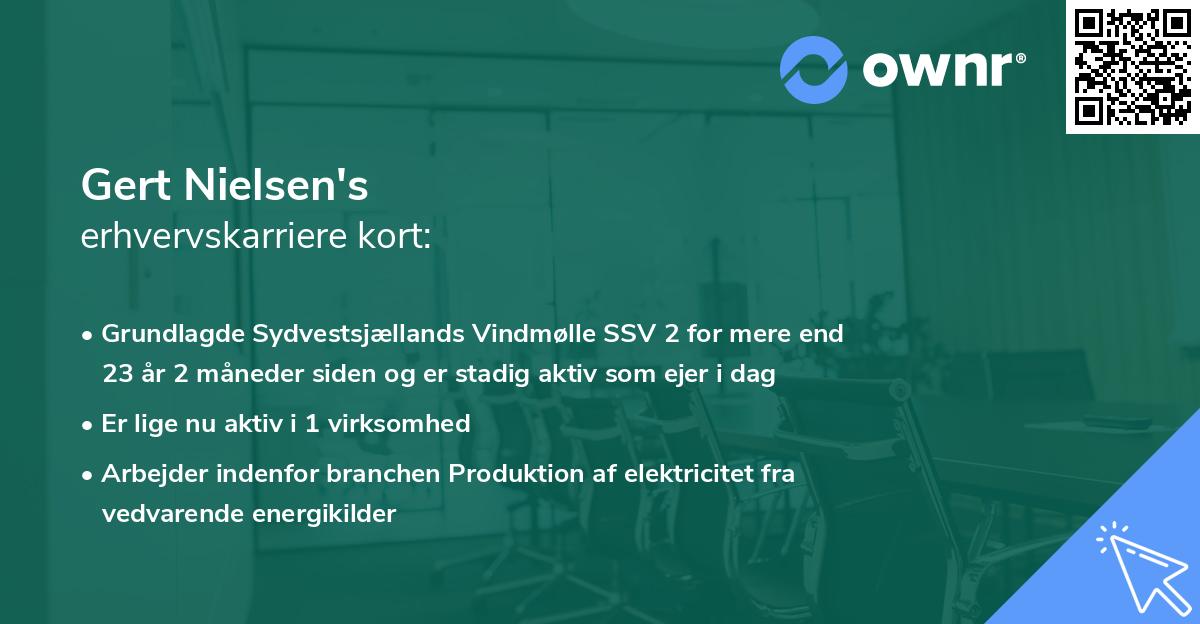 ownr®

Gert Nielsen's
erhvervskarriere kort:

• Grundlagde Sydvestsjællands Vindmølle SSV 2 for mere end 23 år 2 måneder siden og er stadig aktiv som ejer i dag
• Er lige nu aktiv i 1 virksomhed
• Arbejder indenfor branchen Produktion af elektricitet fra vedvarende energikilder